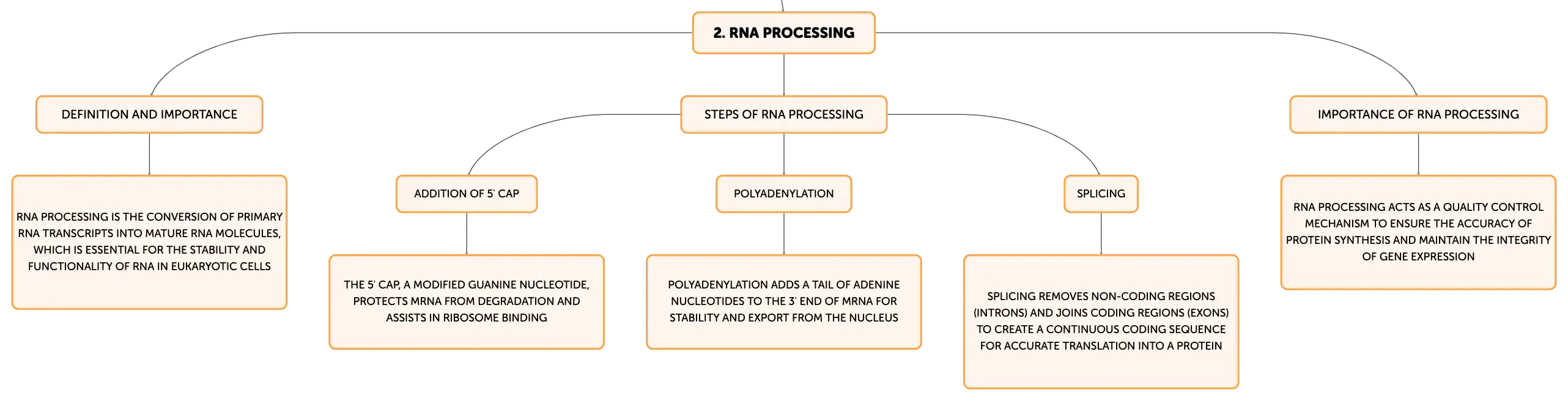 2. RNA PROCESSING

DEFINITION AND IMPORTANCE

RNA PROCESSING IS THE CONVERSION OF PRIMARY RNA TRANSCRIPTS INTO MATURE RNA MOLECULES, WHICH IS ESSENTIAL FOR THE STABILITY AND FUNCTIONALITY OF RNA IN EUKARYOTIC CELLS

STEPS OF RNA PROCESSING

ADDITION OF 5' CAP

THE 5' CAP, A MODIFIED GUANINE NUCLEOTIDE, PROTECTS MRNA FROM DEGRADATION AND ASSISTS IN RIBOSOME BINDING

POLYADENYLATION

POLYADENYLATION ADDS A TAIL OF ADENINE NUCLEOTIDES TO THE 3' END OF MRNA FOR STABILITY AND EXPORT FROM THE NUCLEUS

SPLICING

SPLICING REMOVES NON-CODING REGIONS (INTRONS) AND JOINS CODING REGIONS (EXONS) TO CREATE A CONTINUOUS CODING SEQUENCE FOR ACCURATE TRANSLATION INTO A PROTEIN

IMPORTANCE OF RNA PROCESSING

RNA PROCESSING ACTS AS A QUALITY CONTROL MECHANISM TO ENSURE THE ACCURACY OF PROTEIN SYNTHESIS AND MAINTAIN THE INTEGRITY OF GENE EXPRESSION